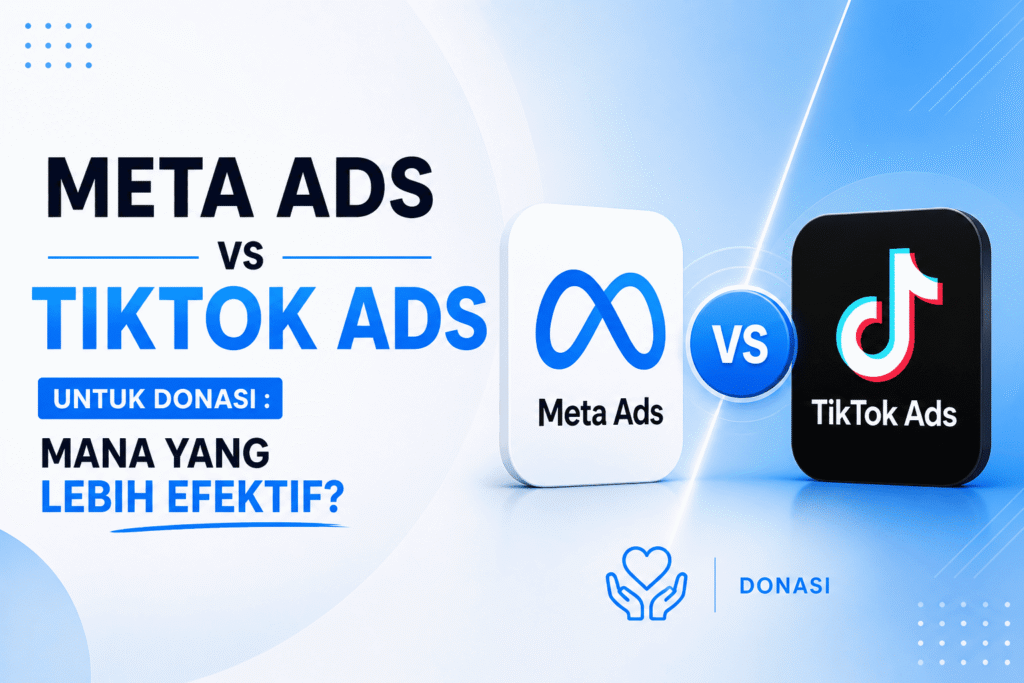 META ADS

VS

TIKTOK ADS

UNTUK DONASI :

MANA YANG LEBIH EFEKTIF?

Meta Ads

VS

TikTok Ads

DONASI